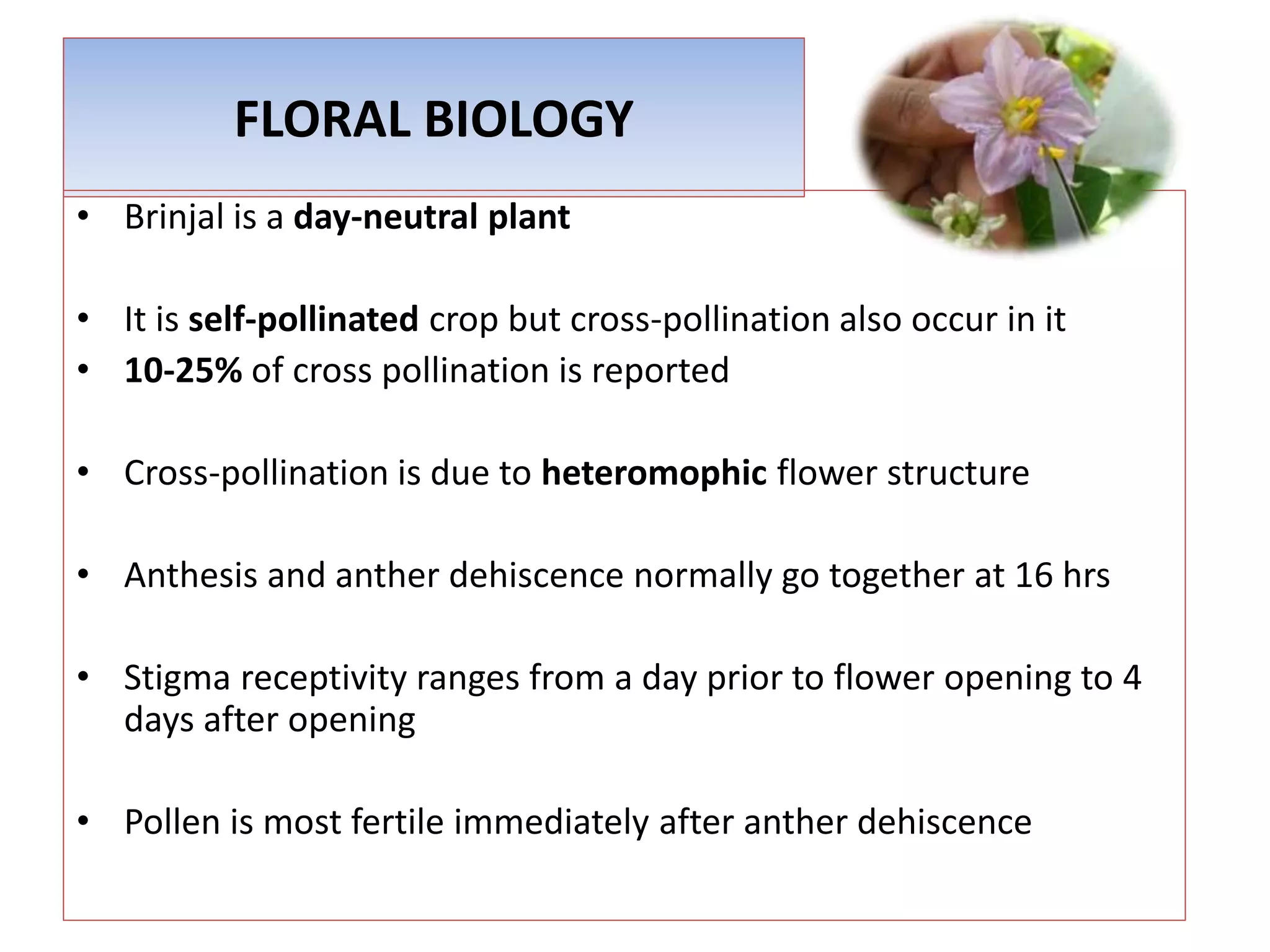 FLORAL BIOLOGY

• Brinjal is a day-neutral plant

• It is self-pollinated crop but cross-pollination also occur in it
• 10-25% of cross pollination is reported

• Cross-pollination is due to heteromophic flower structure

• Anthesis and anther dehiscence normally go together at 16 hrs

• Stigma receptivity ranges from a day prior to flower opening to 4 days after opening

• Pollen is most fertile immediately after anther dehiscence